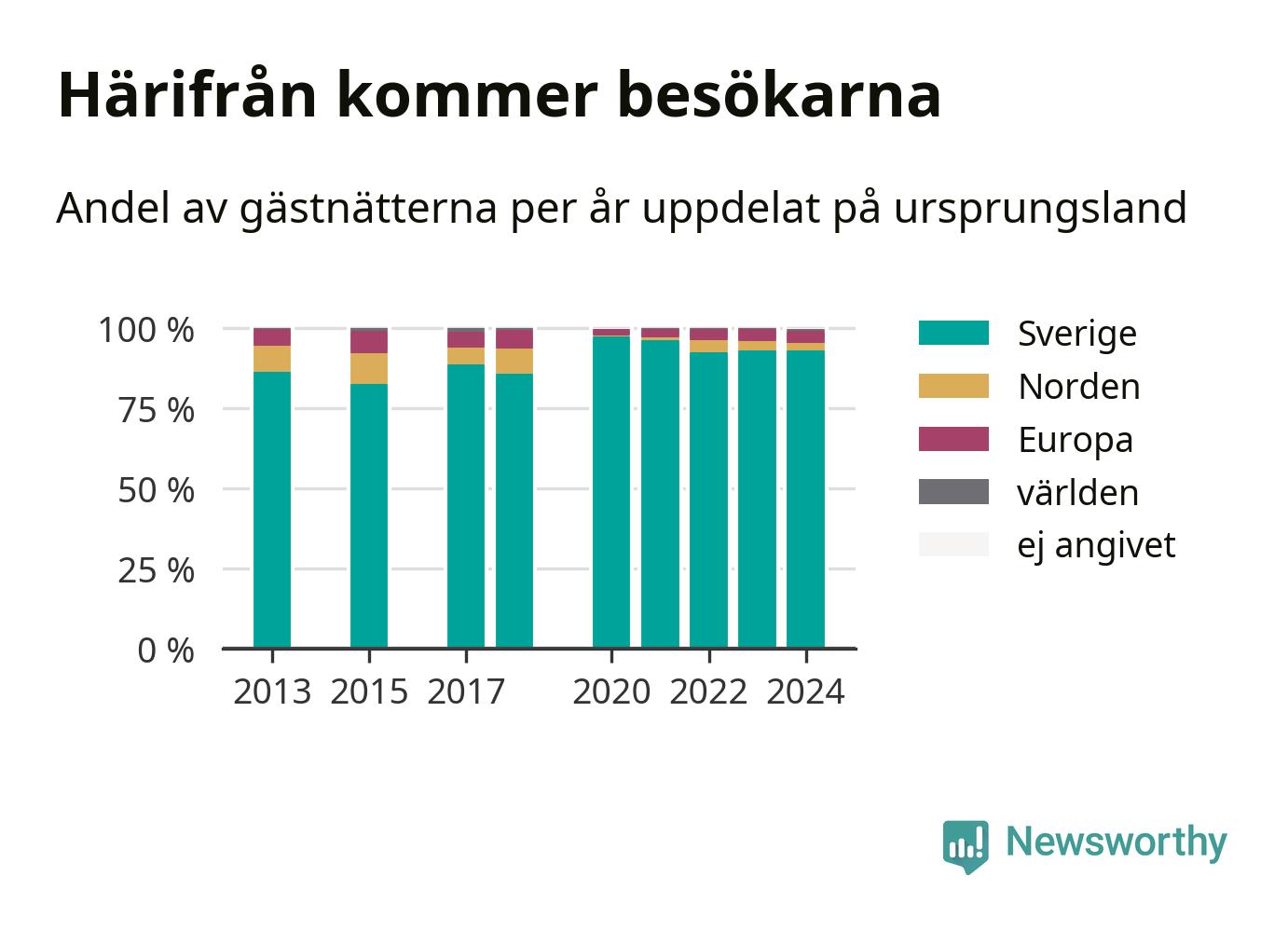 Härifrån kommer besökarna

Andel av gästnätterna per år uppdelat på ursprungsland

100 %
75 %
50 %
25 %
0 %

2013 2015 2017 2020 2022 2024

Sverige
Norden
Europa
världen
ej angivet

Newsworthy